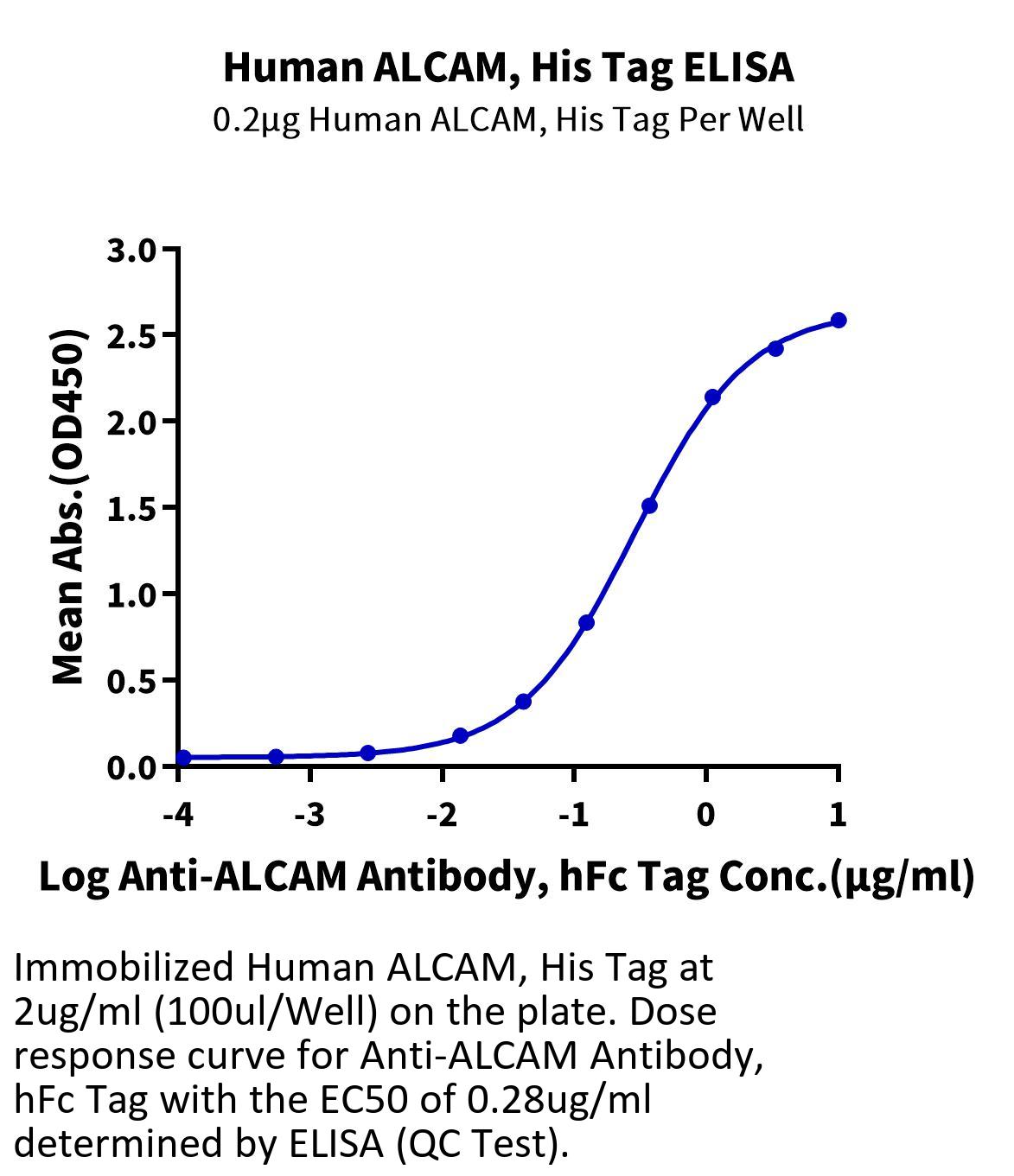 Human ALCAM, His Tag ELISA
0.2μg Human ALCAM, His Tag Per Well

Mean Abs.(OD450)

3.0
2.5
2.0
1.5
1.0
0.5
0.0

-4
-3
-2
-1
0
1

Log Anti-ALCAM Antibody, hFc Tag Conc.(μg/ml)

Immobilized Human ALCAM, His Tag at 2ug/ml (100ul/Well) on the plate. Dose response curve for Anti-ALCAM Antibody, hFc Tag with the EC50 of 0.28ug/ml determined by ELISA (QC Test).